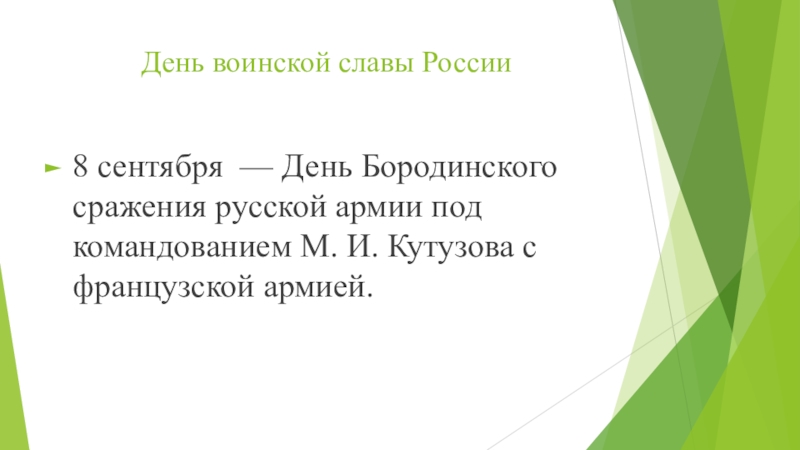 День воинской славы России

8 сентября — День Бородинского сражения русской армии под командованием М. И. Кутузова с французской армией.